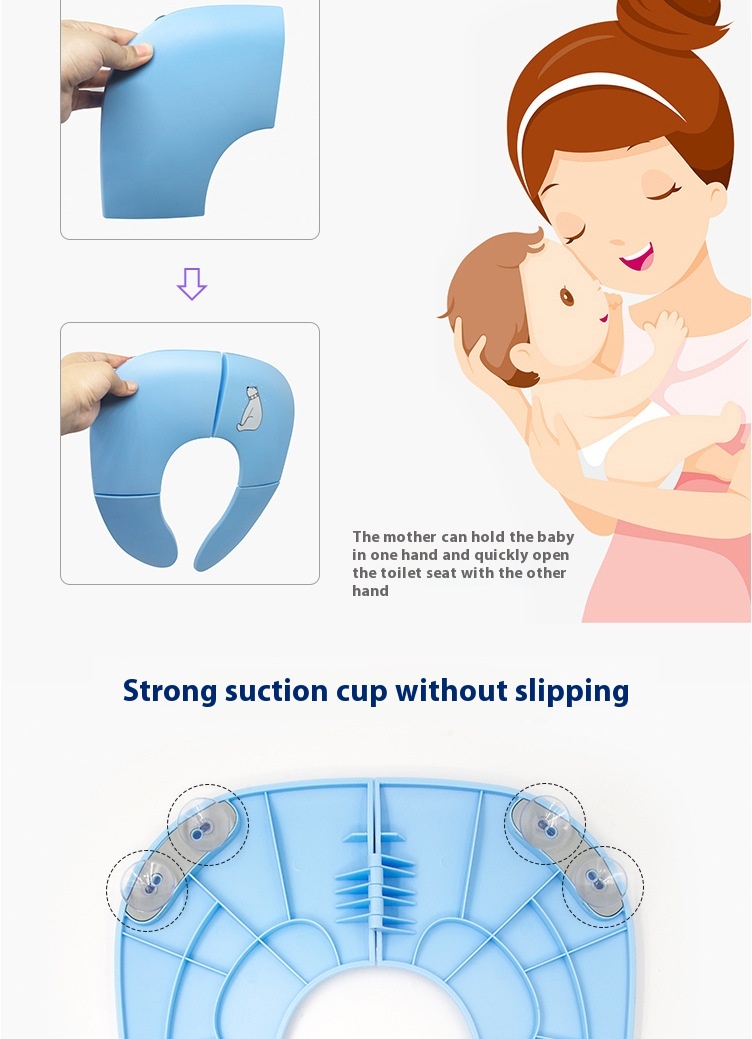 The mother can hold the baby in one hand and quickly open the toilet seat with the other hand

Strong suction cup without slipping